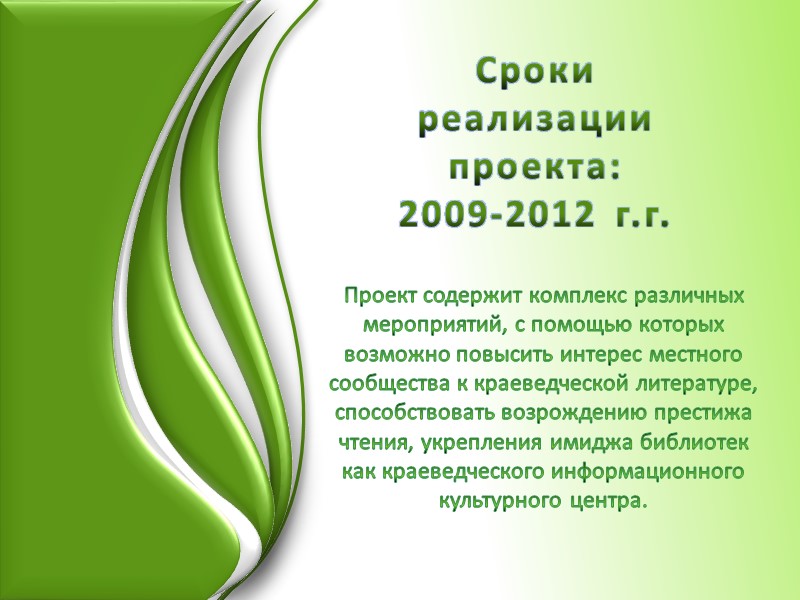 Сроки реализации проекта: 2009-2012 г.г.

Проект содержит комплекс различных мероприятий, с помощью которых возможно повысить интерес местного сообщества к краеведческой литературе, способствовать возрождению престижа чтения, укрепления имиджа библиотек как краеведческого информационного культурного центра.